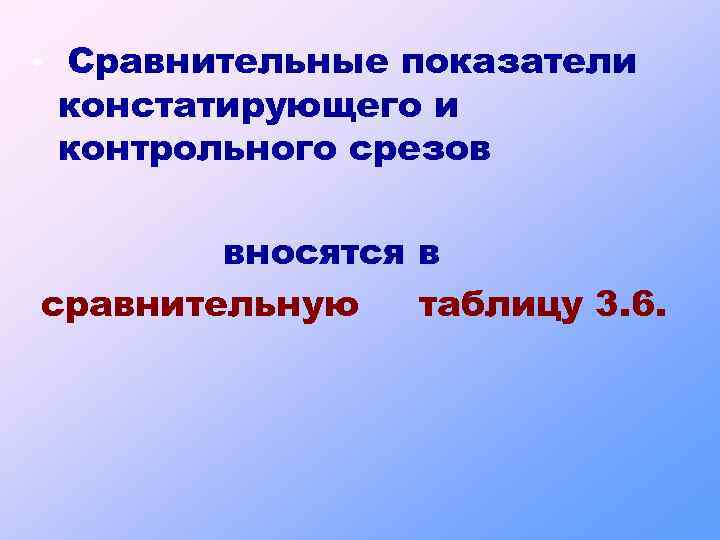 • Сравнительные показатели констатирующего и контрольного срезов

вносятся в

сравнительную таблицу 3.6.